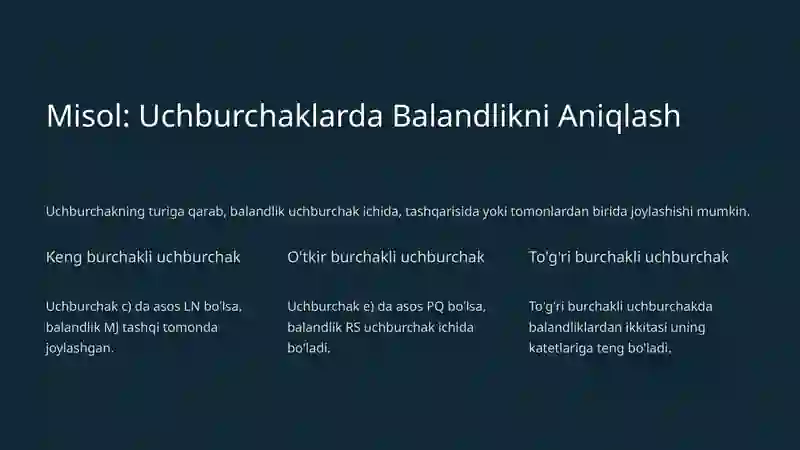 Misol: Uchburchaklarda Balandlikni Aniqlash

Uchburchakning turiga qarab, balandlik uchburchak ichida, tashqarisida yoki tomonlardan birida joylashishi mumkin.

Keng burchakli uchburchak

Uchburchak c) da asos LN bo'lsa, balandlik MJ tashqi tomonda joylashgan.

O'tkir burchakli uchburchak

Uchburchak e) da asos PQ bo'lsa, balandlik RS uchburchak ichida bo'ladi.

To'g'ri burchakli uchburchak

To'g'ri burchakli uchburchakda balandliklardan ikkitasi uning katetlariga teng bo'ladi.